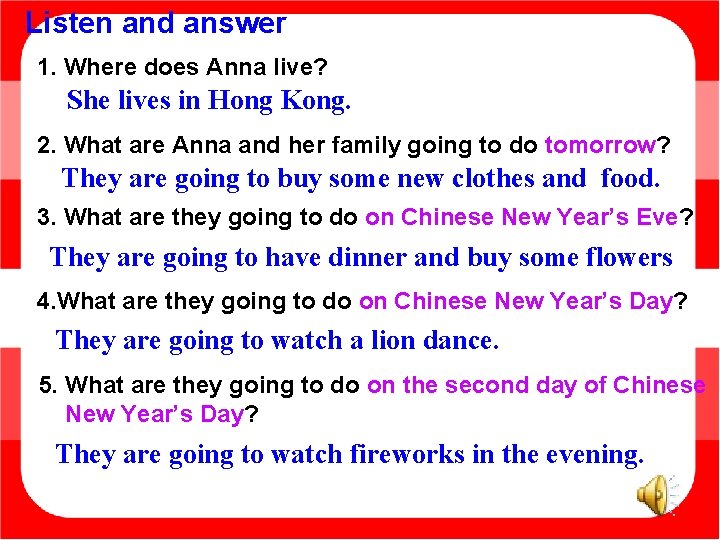 Listen and answer

1. Where does Anna live?

She lives in Hong Kong.

2. What are Anna and her family going to do tomorrow?

They are going to buy some new clothes and food.

3. What are they going to do on Chinese New Year's Eve?

They are going to have dinner and buy some flowers

4.What are they going to do on Chinese New Year's Day?

They are going to watch a lion dance.

5. What are they going to do on the second day of Chinese New Year's Day?

They are going to watch fireworks in the evening.